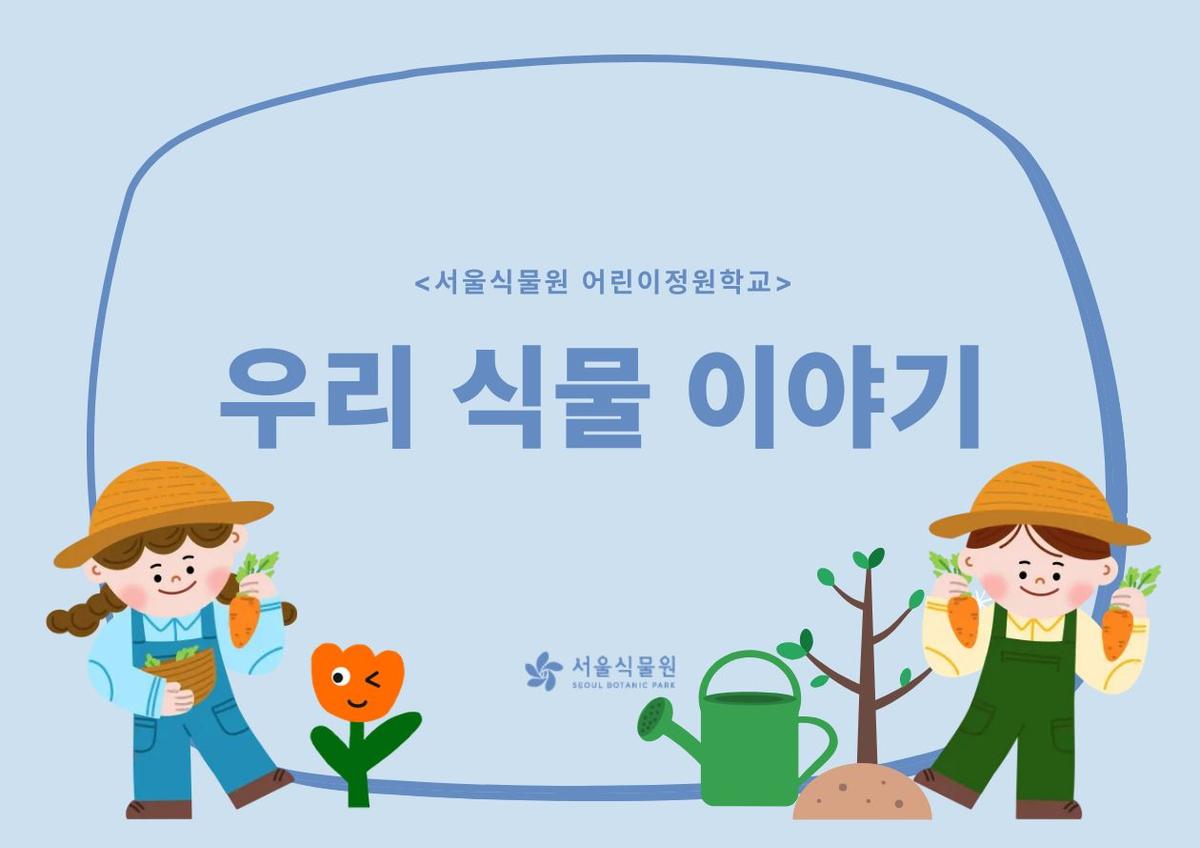 <서울식물원 어린이정원학교>

우리 식물 이야기

서울식물원
SEOUL BOTANIC PARK